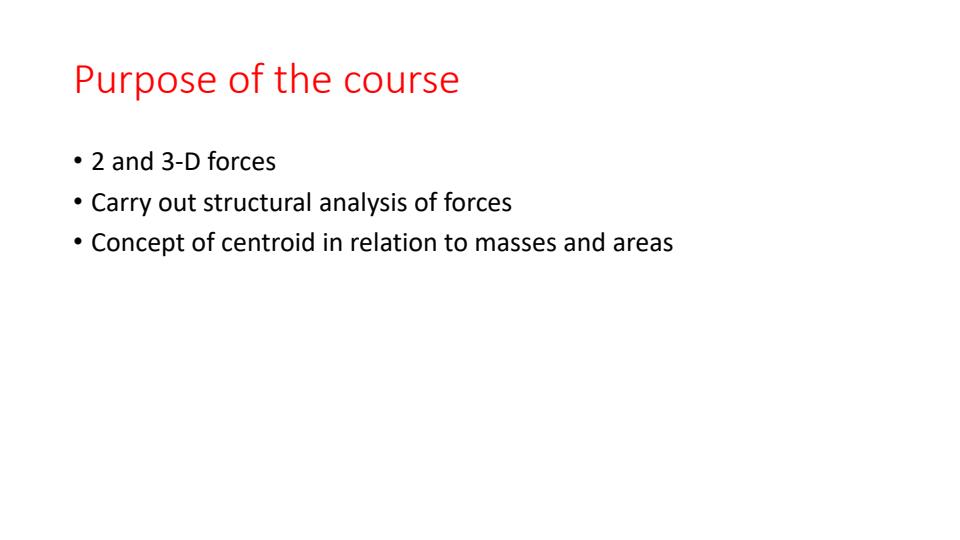 Purpose of the course

• 2 and 3-D forces
• Carry out structural analysis of forces
• Concept of centroid in relation to masses and areas